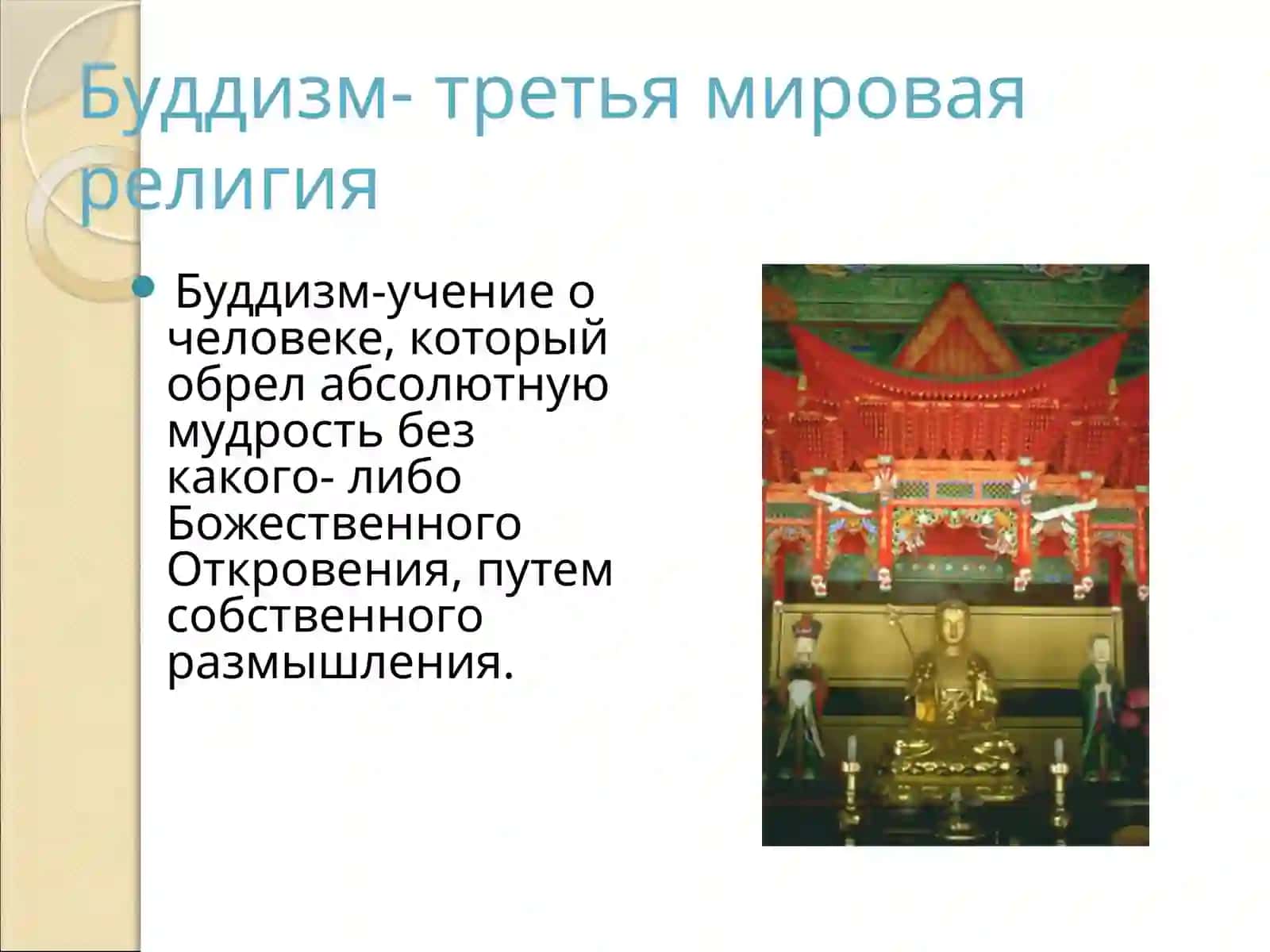 Буддизм- третья мировая религия

Буддизм-учение о человеке, который обрел абсолютную мудрость без какого- либо Божественного Откровения, путем собственного размышления.